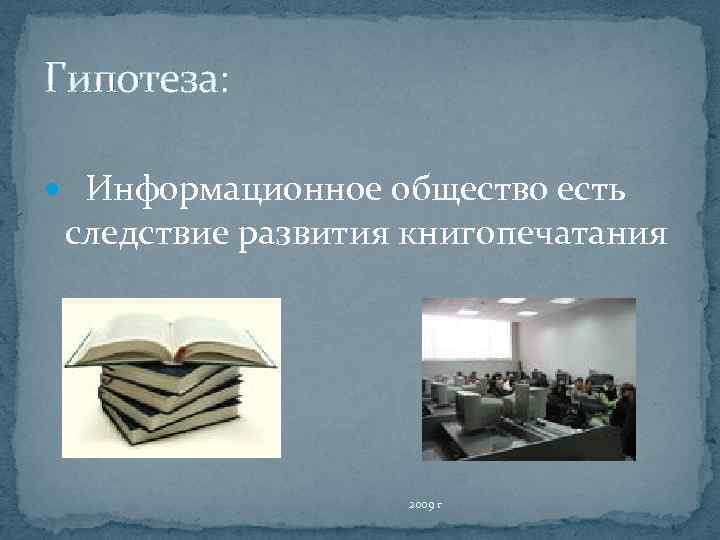 Гипотеза:

Информационное общество есть следствие развития книгопечатания

2009 г